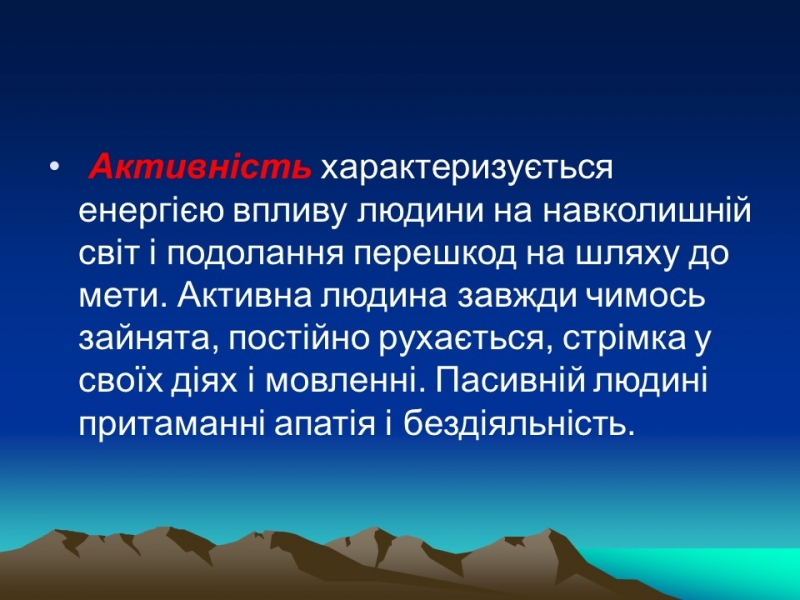 • Активність характеризується енергією впливу людини на навколишній світ і подолання перешкод на шляху до мети. Активна людина завжди чимось зайнята, постійно рухається, стрімка у своїх діях і мовленні. Пасивній людині притаманні апатія і бездіяльність.